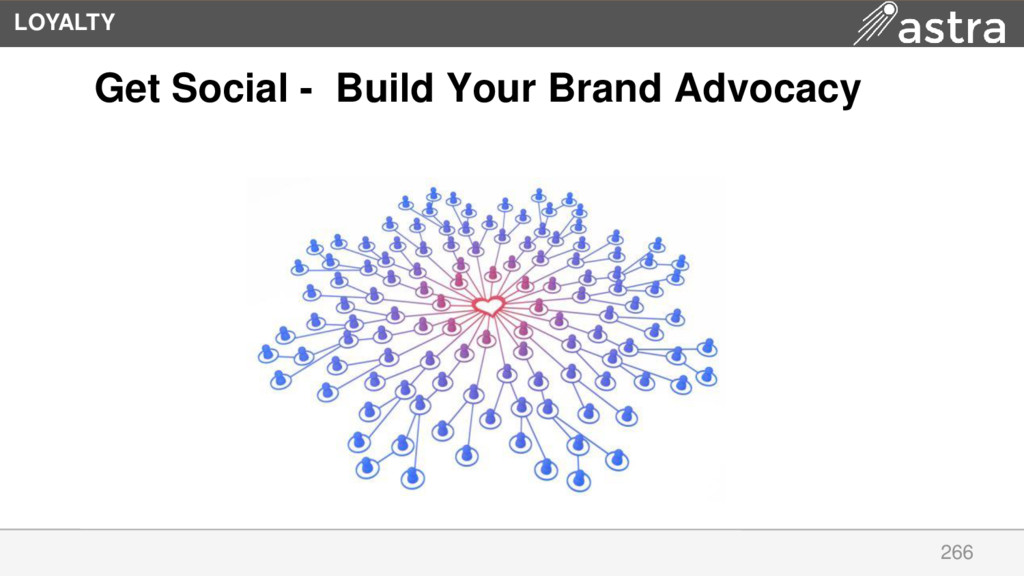 LOYALTY

astra

Get Social - Build Your Brand Advocacy

266